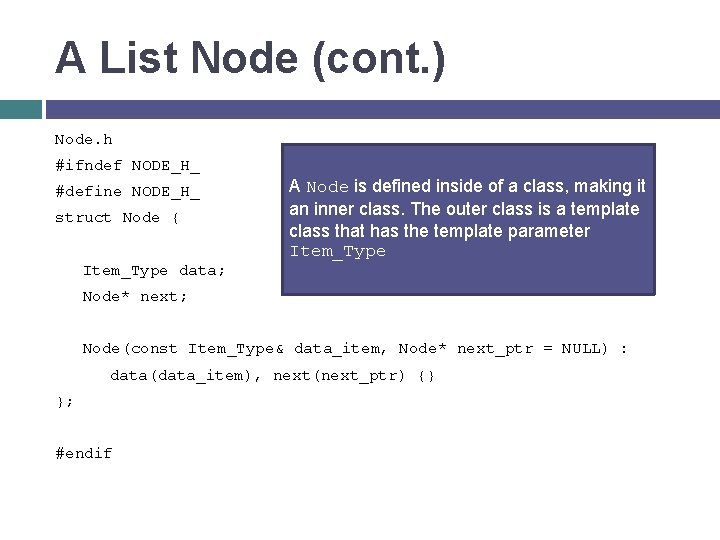 A List Node (cont.)

Node.h
#ifndef NODE_H_
#define NODE_H_
struct Node {

Item_Type data;
Node* next;

Node(const Item_Type& data_item, Node* next_ptr = NULL) :
data(data_item), next(next_ptr) {}
};

#endif

A Node is defined inside of a class, making it an inner class. The outer class is a template class that has the template parameter Item_Type